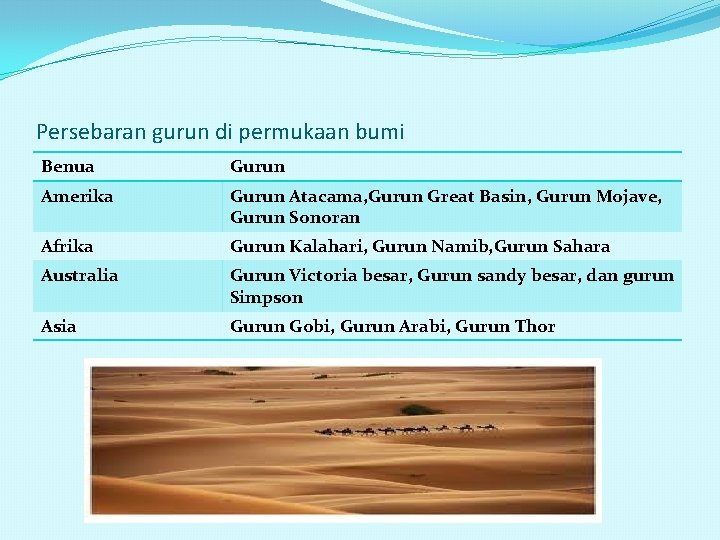 Persebaran gurun di permukaan bumi

| Benua | Gurun |
|---|---|
| Amerika | Gurun Atacama,Gurun Great Basin, Gurun Mojave, Gurun Sonoran |
| Afrika | Gurun Kalahari, Gurun Namib,Gurun Sahara |
| Australia | Gurun Victoria besar, Gurun sandy besar, dan gurun Simpson |
| Asia | Gurun Gobi, Gurun Arabi, Gurun Thor |